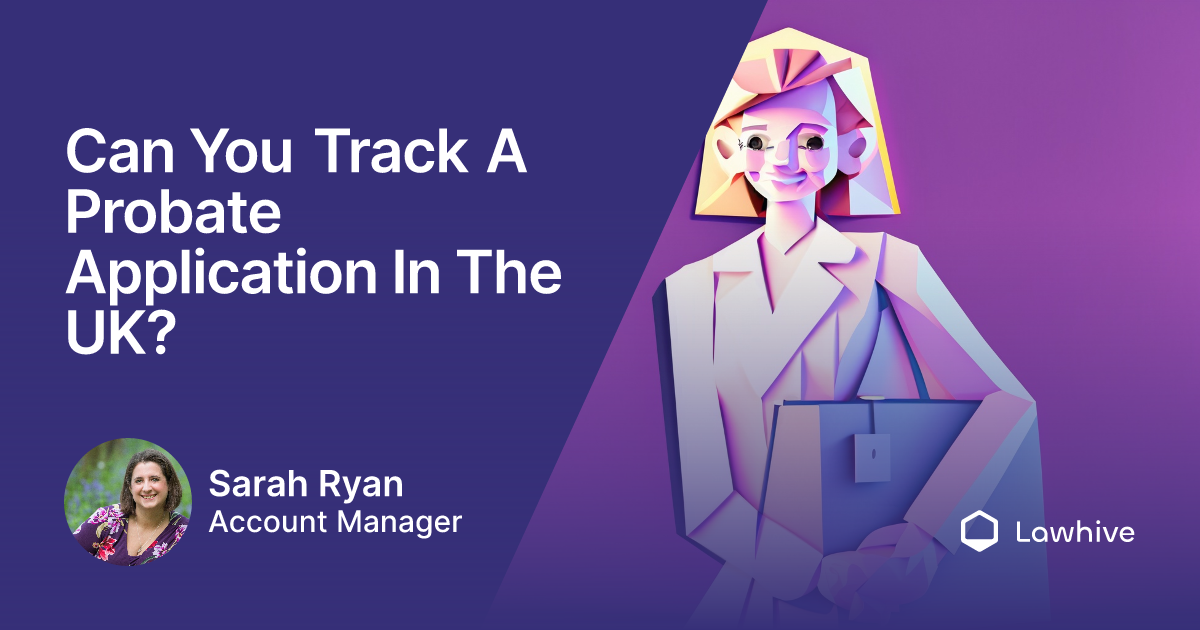 Can You Track A Probate Application In The UK?

Sarah Ryan
Account Manager

Lawhive